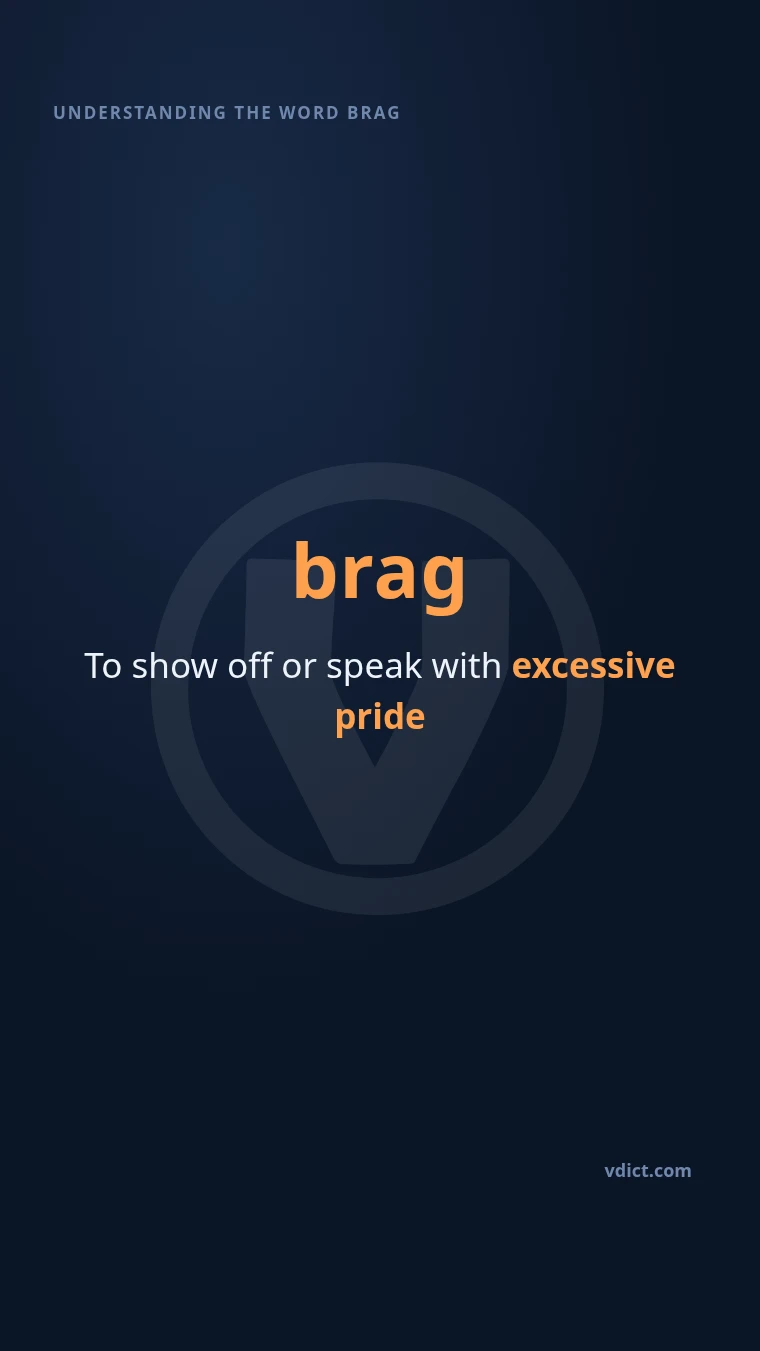 UNDERSTANDING THE WORD BRAG

brag

To show off or speak with excessive pride

vdict.com